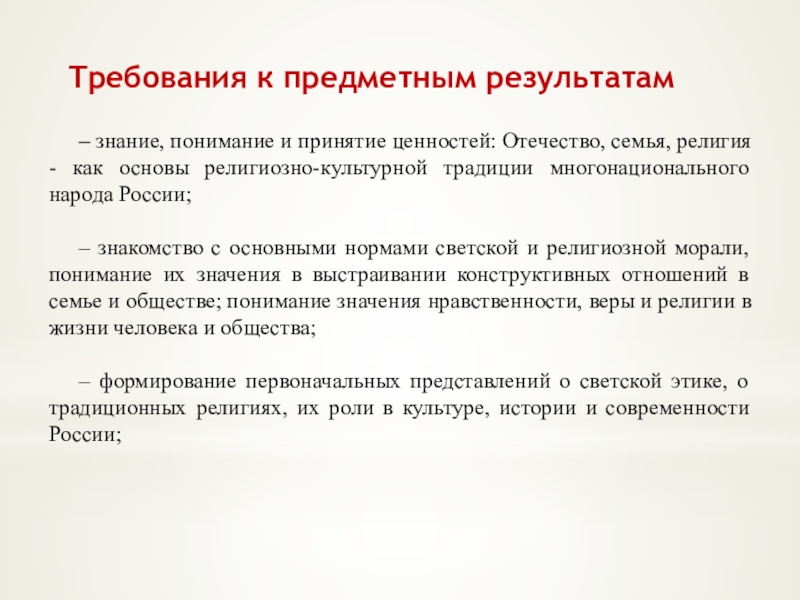 Требования к предметным результатам

– знание, понимание и принятие ценностей: Отечество, семья, религия - как основы религиозно-культурной традиции многонационального народа России;

– знакомство с основными нормами светской и религиозной морали, понимание их значения в выстраивании конструктивных отношений в семье и обществе; понимание значения нравственности, веры и религии в жизни человека и общества;

– формирование первоначальных представлений о светской этике, о традиционных религиях, их роли в культуре, истории и современности России;